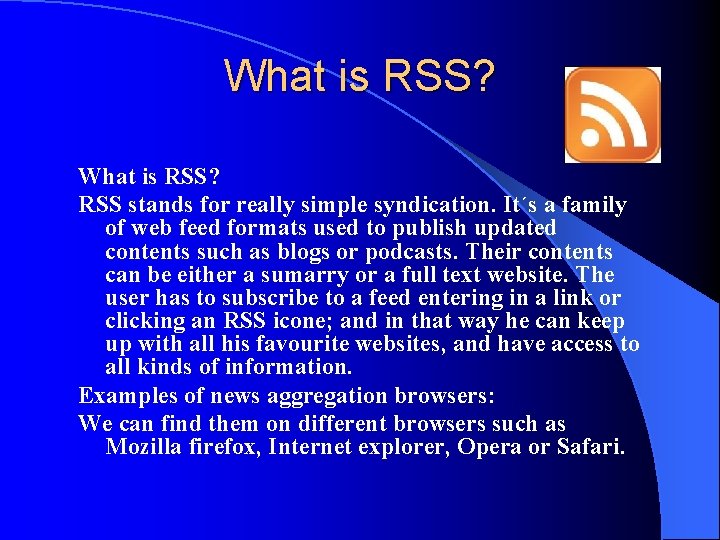 What is RSS?

What is RSS?

RSS stands for really simple syndication. It´s a family of web feed formats used to publish updated contents such as blogs or podcasts. Their contents can be either a sumarry or a full text website. The user has to subscribe to a feed entering in a link or clicking an RSS icone; and in that way he can keep up with all his favourite websites, and have access to all kinds of information.

Examples of news aggregation browsers:

We can find them on different browsers such as Mozilla firefox, Internet explorer, Opera or Safari.